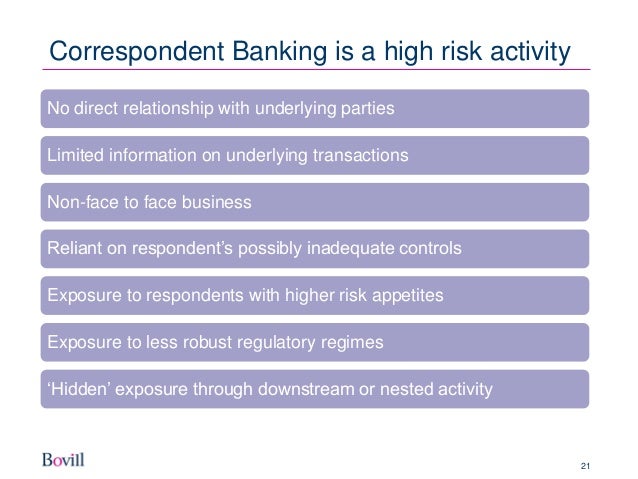 Correspondent Banking is a high risk activity

No direct relationship with underlying parties

Limited information on underlying transactions

Non-face to face business

Reliant on respondent's possibly inadequate controls

Exposure to respondents with higher risk appetites

Exposure to less robust regulatory regimes

'Hidden' exposure through downstream or nested activity

Bovill

21